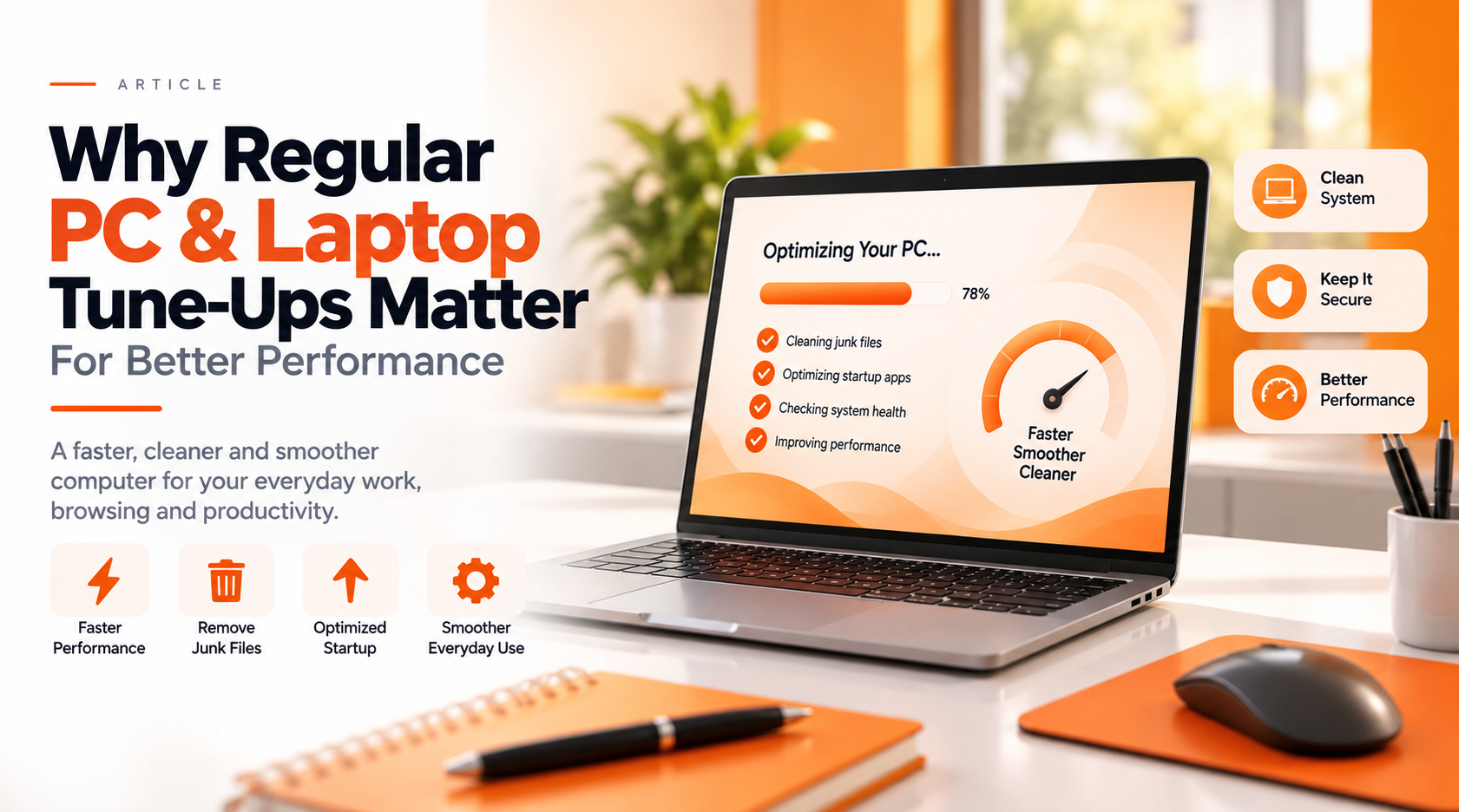 ARTICLE

Why Regular PC & Laptop Tune-Ups Matter

For Better Performance

A faster, cleaner and smoother computer for your everyday work, browsing and productivity.

Faster Performance

Remove Junk Files

Optimized Startup

Smoother Everyday Use

Optimizing Your PC...

78%

Cleaning junk files

Optimizing startup apps

Checking system health

Improving performance

Faster Smoother Cleaner

Clean System

Keep It Secure

Better Performance